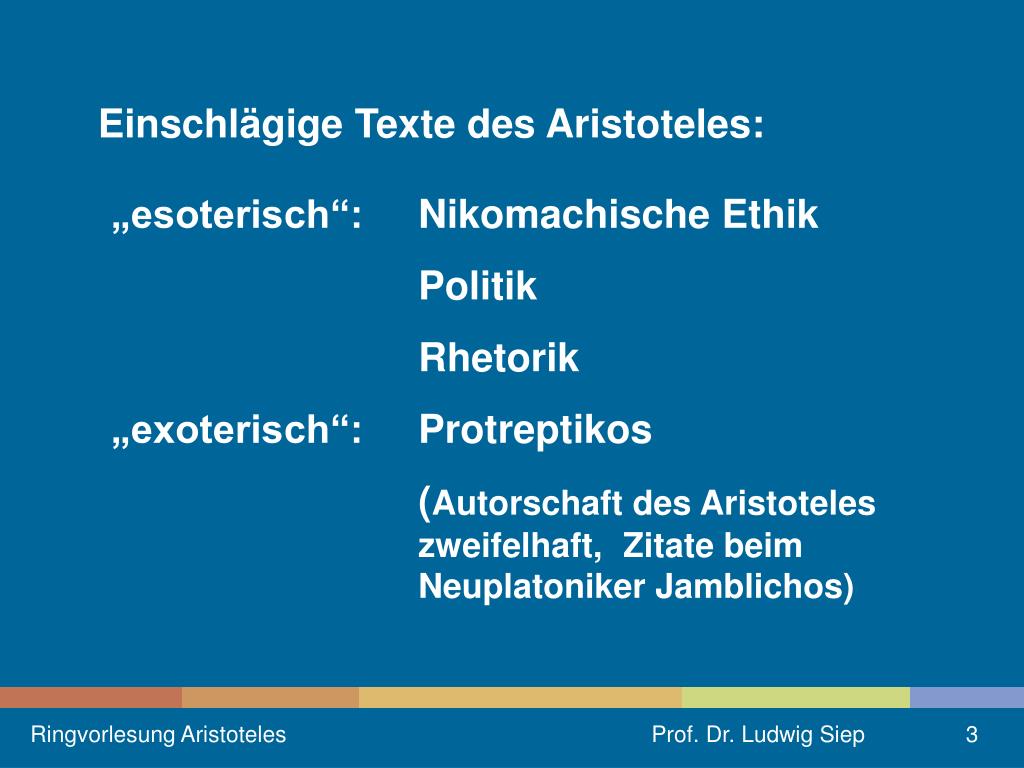 Einschlägige Texte des Aristoteles:

„esoterisch“: Nikomachische Ethik

Politik

Rhetorik

„exoterisch“: Protreptikos

(Autorschaft des Aristoteles zweifelhaft, Zitate beim Neuplatoniker Jamblichos)

Ringvorlesung Aristoteles

Prof. Dr. Ludwig Siep

3